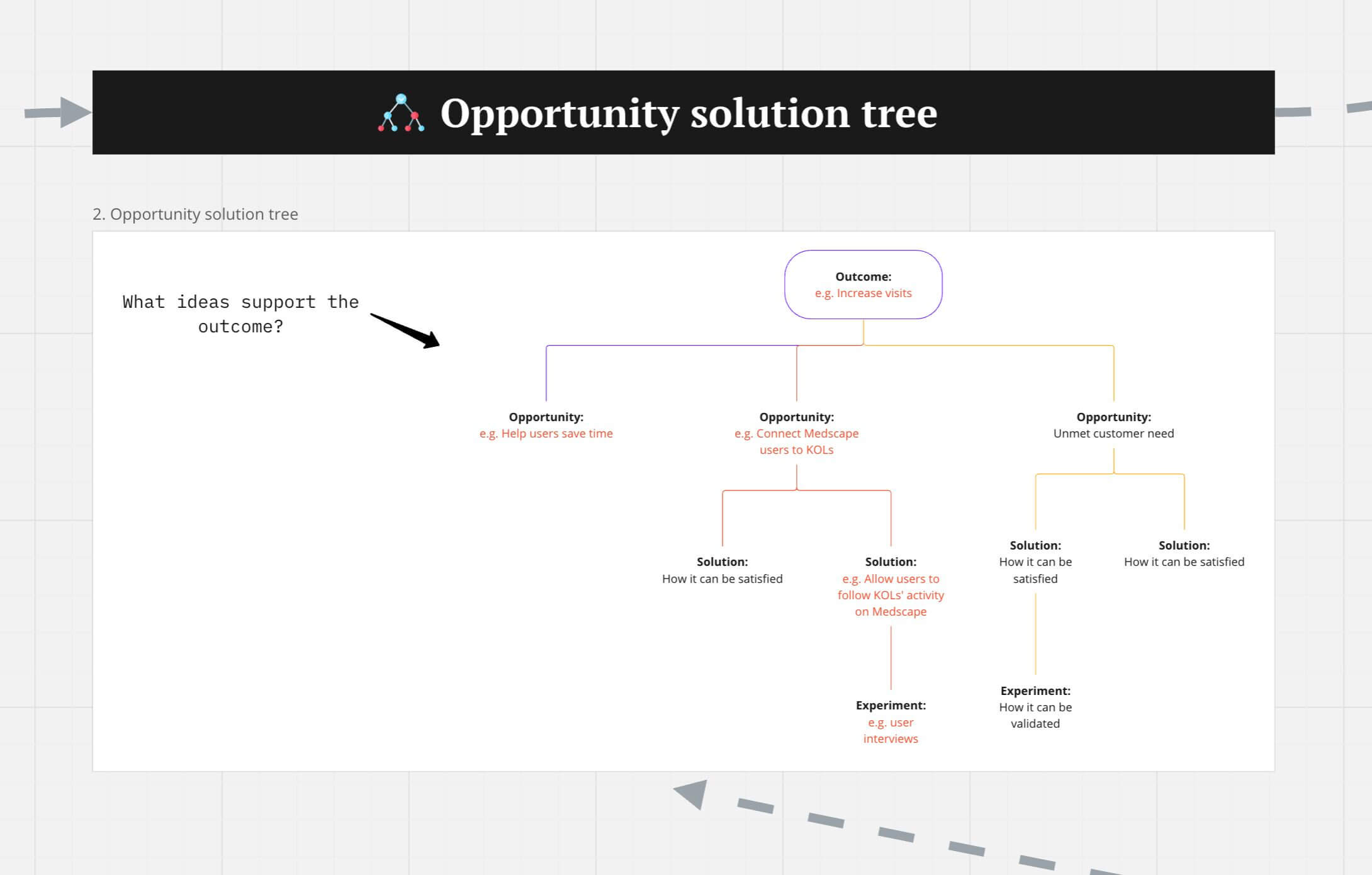 Opportunity solution tree

2. Opportunity solution tree

What ideas support the outcome?

Outcome:
e.g. Increase visits

Opportunity:
e.g. Help users save time

Opportunity:
e.g. Connect Medscape users to KOLs

Opportunity:
Unmet customer need

Solution:
How it can be satisfied

Solution:
e.g. Allow users to follow KOLs' activity on Medscape

Solution:
How it can be satisfied

Solution:
How it can be satisfied

Experiment:
e.g. user interviews

Experiment:
How it can be validated